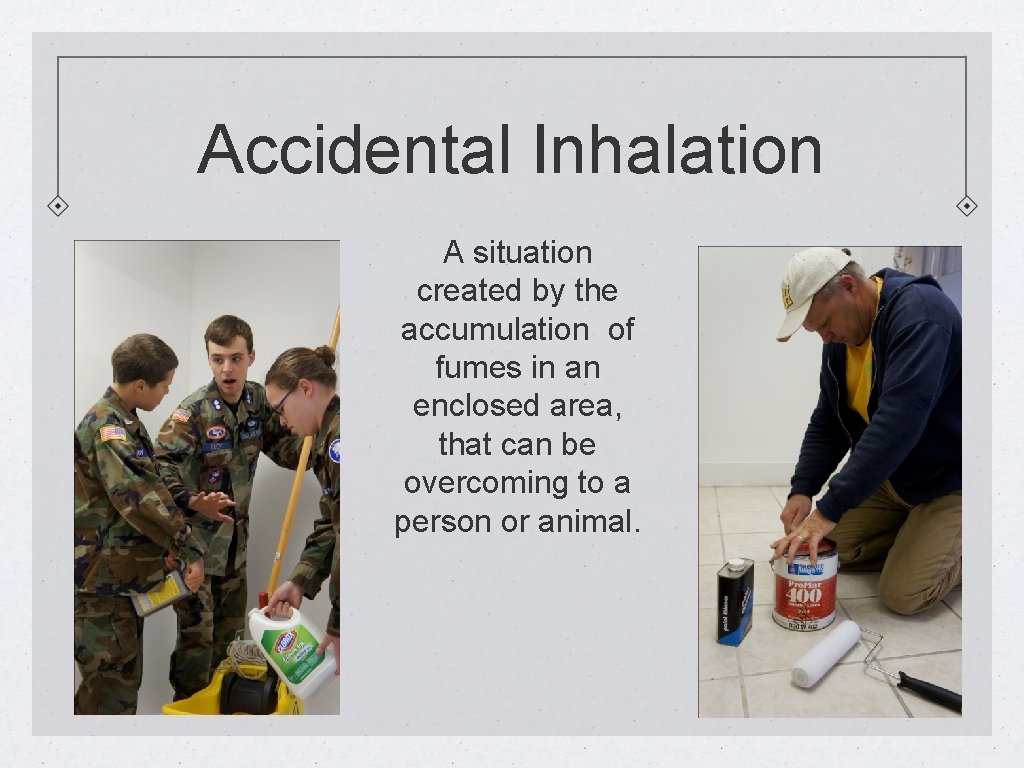 Accidental Inhalation

A situation created by the accumulation of fumes in an enclosed area, that can be overcoming to a person or animal.

ProMar
400